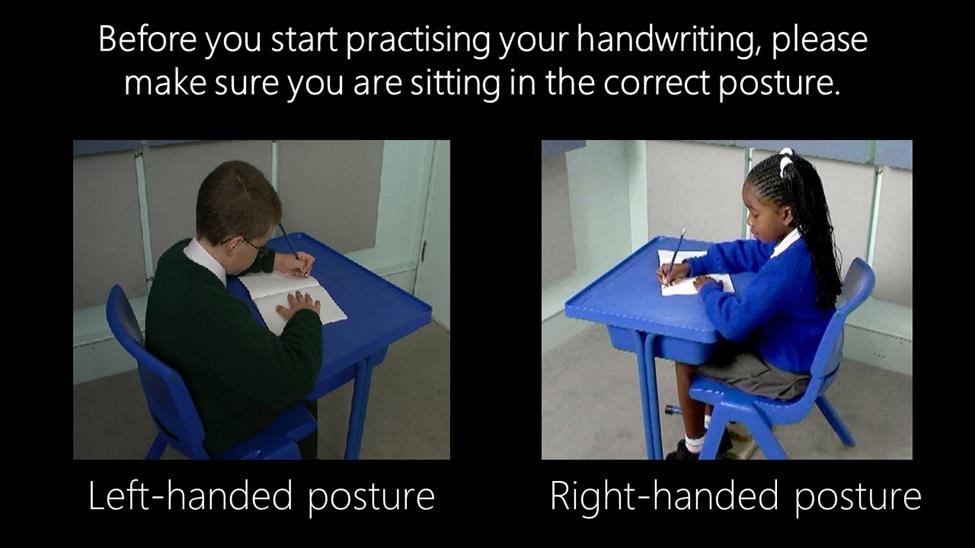 Before you start practising your handwriting, please make sure you are sitting in the correct posture.

Left-handed posture

Right-handed posture